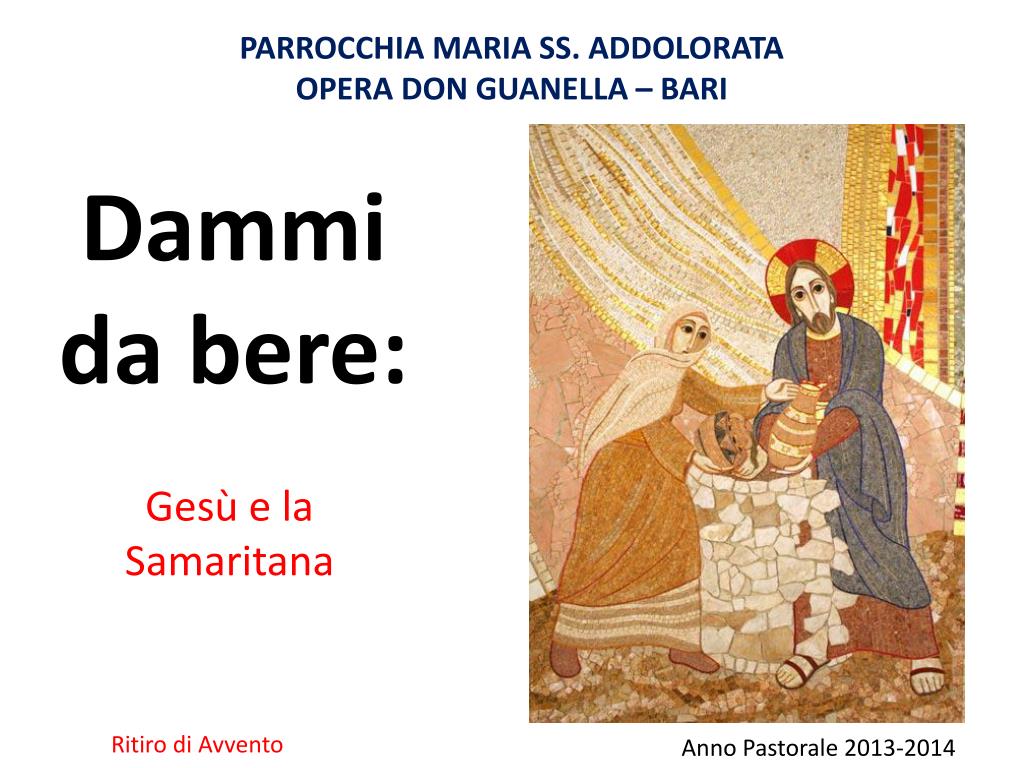 PARROCCHIA MARIA SS. ADDOLORATA
OPERA DON GUANELLA – BARI

Dammi da bere:

Gesù e la Samaritana

Ritiro di Avvento

Anno Pastorale 2013-2014